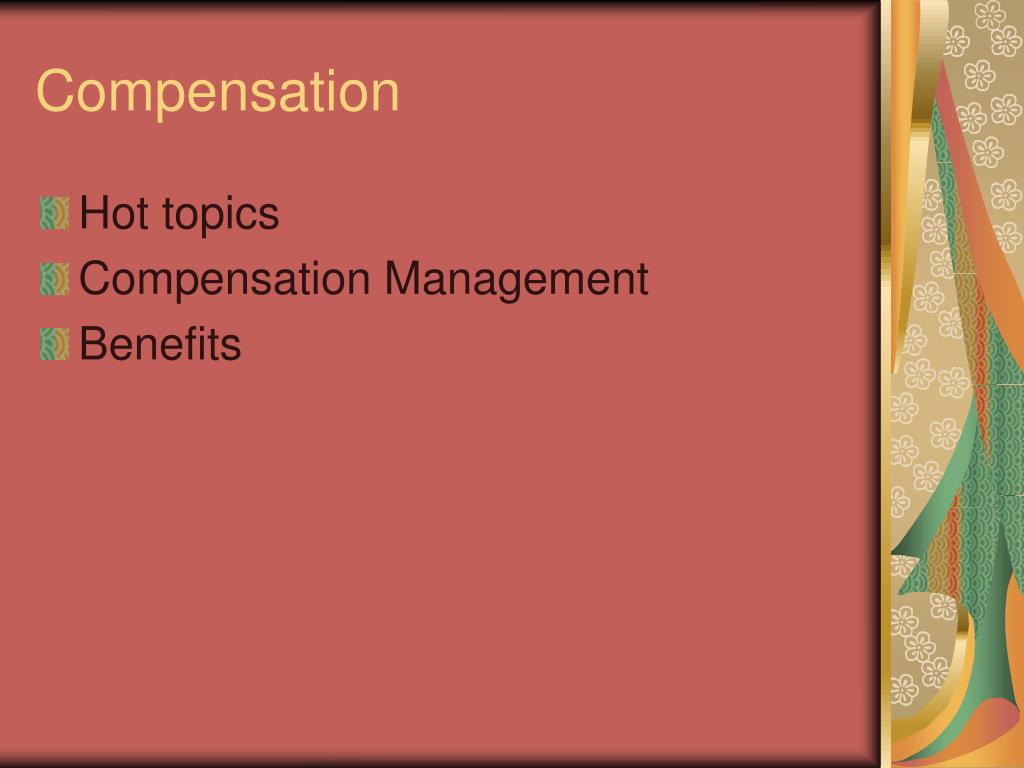 Compensation

Hot topics

Compensation Management

Benefits